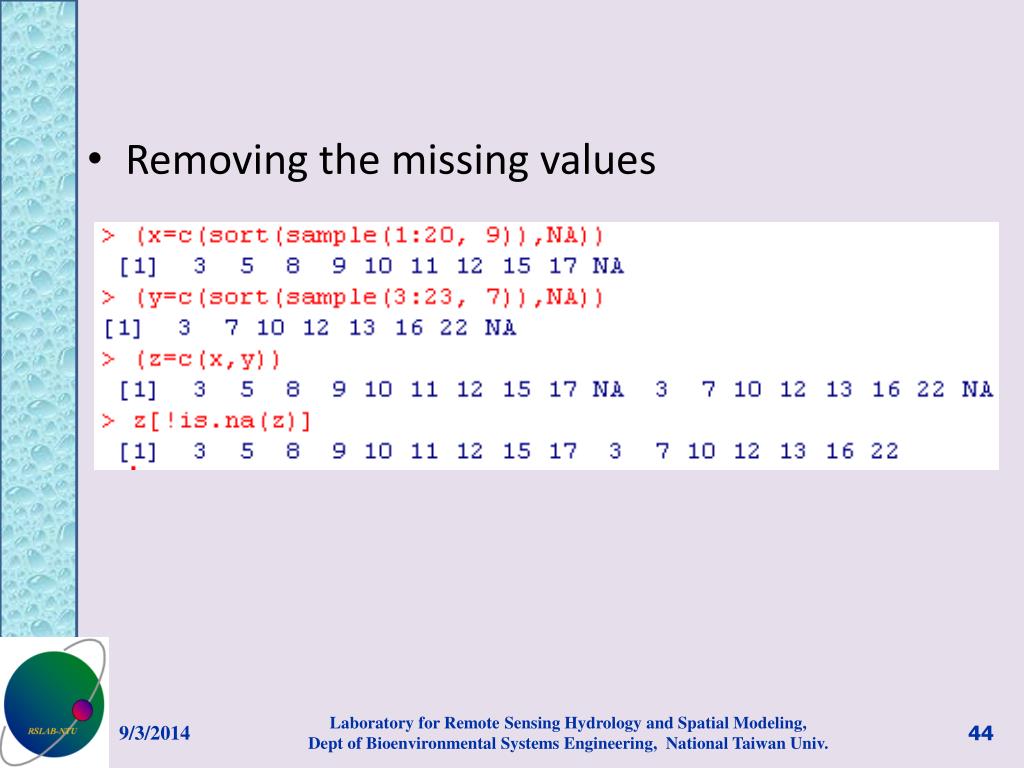 • Removing the missing values

> (x=c(sort(sample(1:20, 9)),NA))
 [1]  3  5  8  9 10 11 12 15 17 NA
> (y=c(sort(sample(3:23, 7)),NA))
[1]  3  7 10 12 13 16 22 NA
> (z=c(x,y))
 [1]  3  5  8  9 10 11 12 15 17 NA  3  7 10 12 13 16 22 NA
> z[!is.na(z)]
 [1]  3  5  8  9 10 11 12 15 17  3  7 10 12 13 16 22

RSLAB-NTU

9/3/2014

Laboratory for Remote Sensing Hydrology and Spatial Modeling, Dept of Bioenvironmental Systems Engineering, National Taiwan Univ.

44